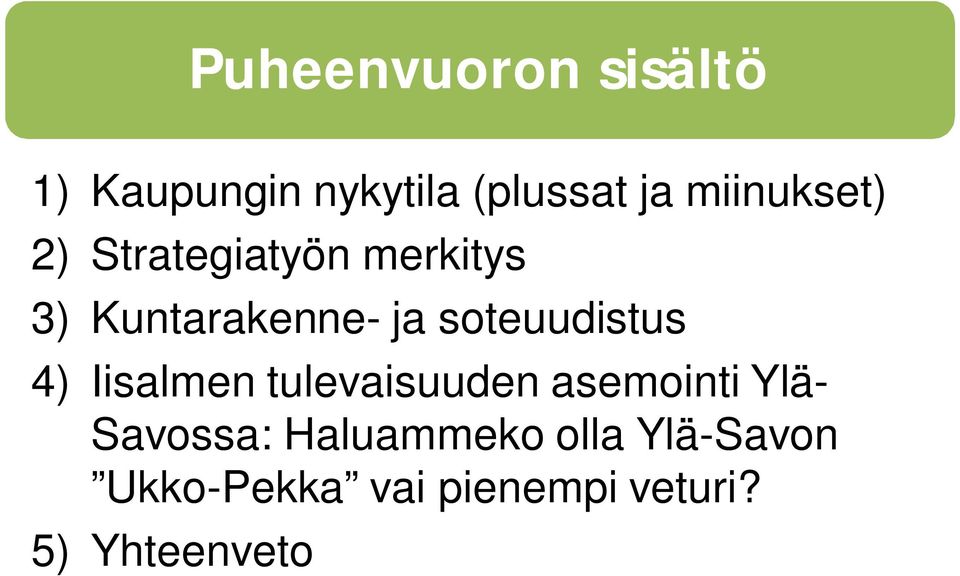 Puheenvuoron sisältö

1) Kaupungin nykytila (plussat ja miinukset)
2) Strategiatyön merkitys
3) Kuntarakenne- ja soteuudistus
4) Iisalmen tulevaisuuden asemointi Ylä-Savossa: Haluammeko olla Ylä-Savon ”Ukko-Pekka” vai pienempi veturi?
5) Yhteenveto